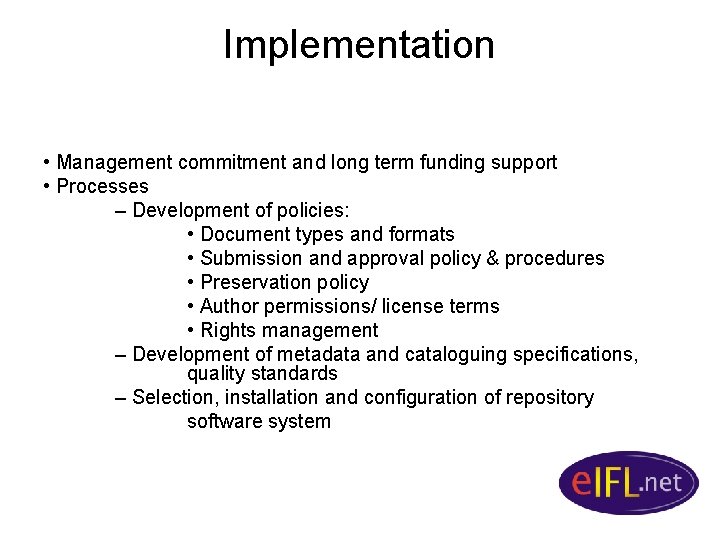 Implementation

• Management commitment and long term funding support
• Processes
– Development of policies:
• Document types and formats
• Submission and approval policy & procedures
• Preservation policy
• Author permissions/ license terms
• Rights management
– Development of metadata and cataloguing specifications, quality standards
– Selection, installation and configuration of repository software system

eIFL.net